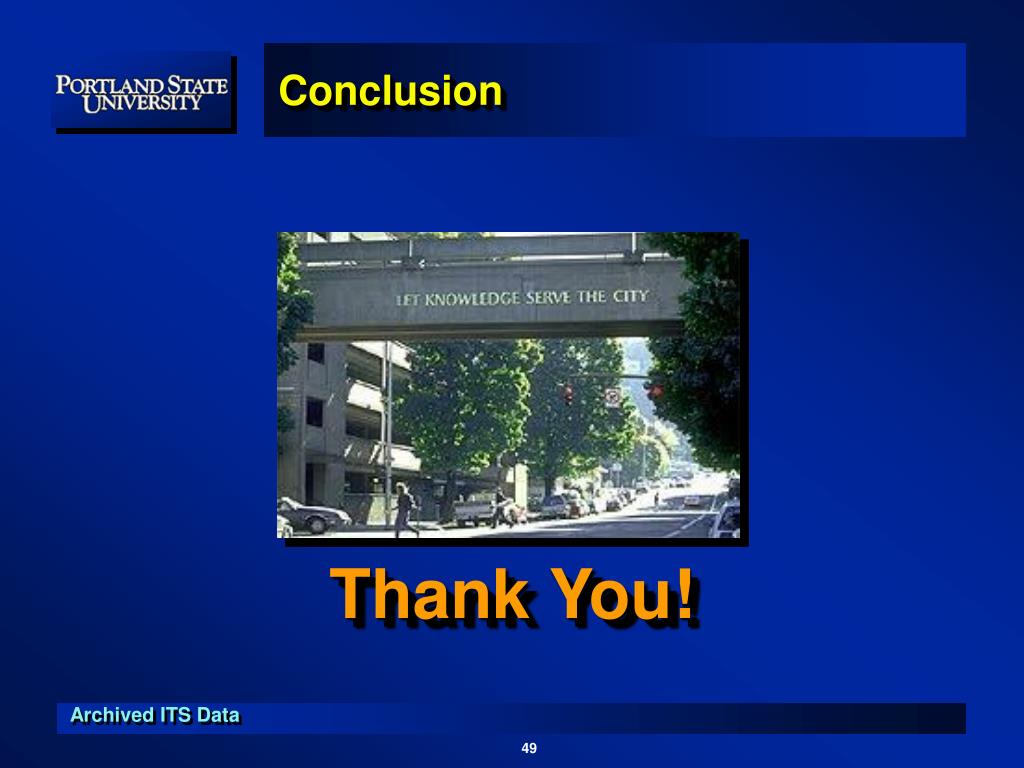 PORTLAND STATE UNIVERSITY

Conclusion

LET KNOWLEDGE SERVE THE CITY

Thank You!

Archived ITS Data

49